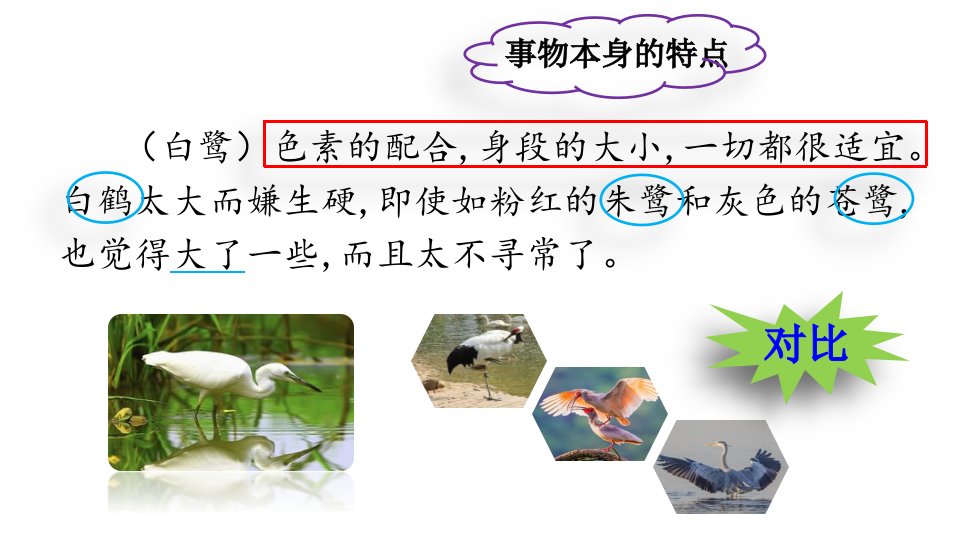 事物本身的特点

（白鹭）色素的配合，身段的大小，一切都很适宜。白鹤太大而嫌生硬，即使如粉红的朱鹭和灰色的苍鹭，也觉得大了一些，而且太不寻常了。

对比